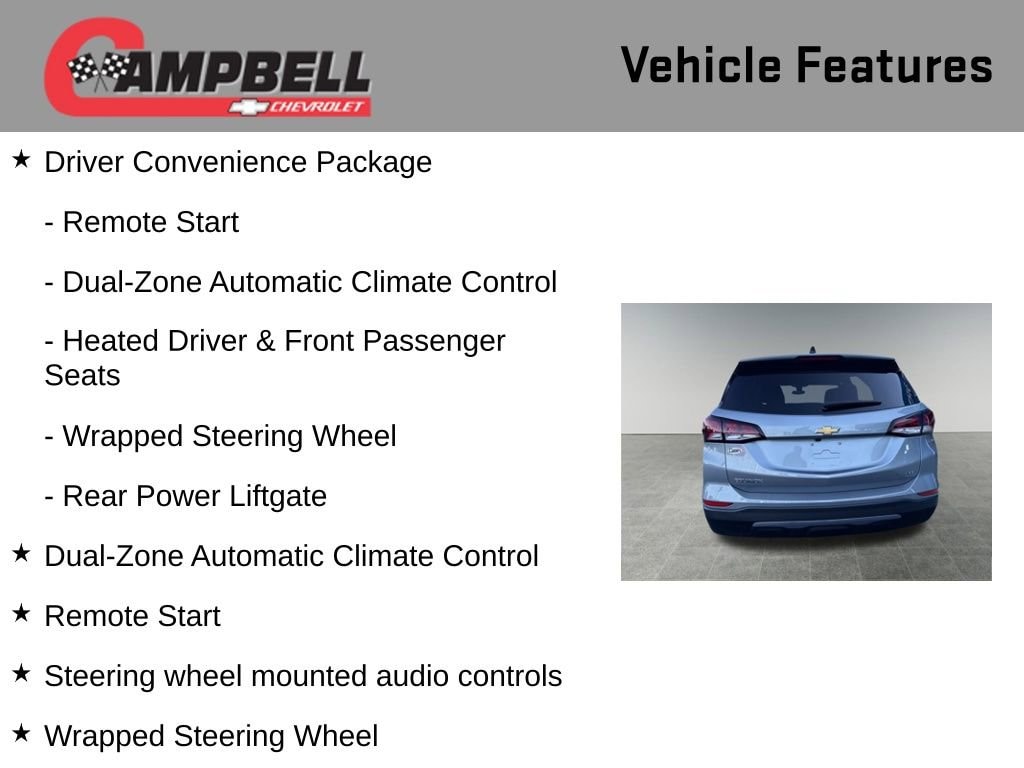 CAMPBELL
CHEVROLET

Vehicle Features

★ Driver Convenience Package

- Remote Start

- Dual-Zone Automatic Climate Control

- Heated Driver & Front Passenger Seats

- Wrapped Steering Wheel

- Rear Power Liftgate

★ Dual-Zone Automatic Climate Control

★ Remote Start

★ Steering wheel mounted audio controls

★ Wrapped Steering Wheel